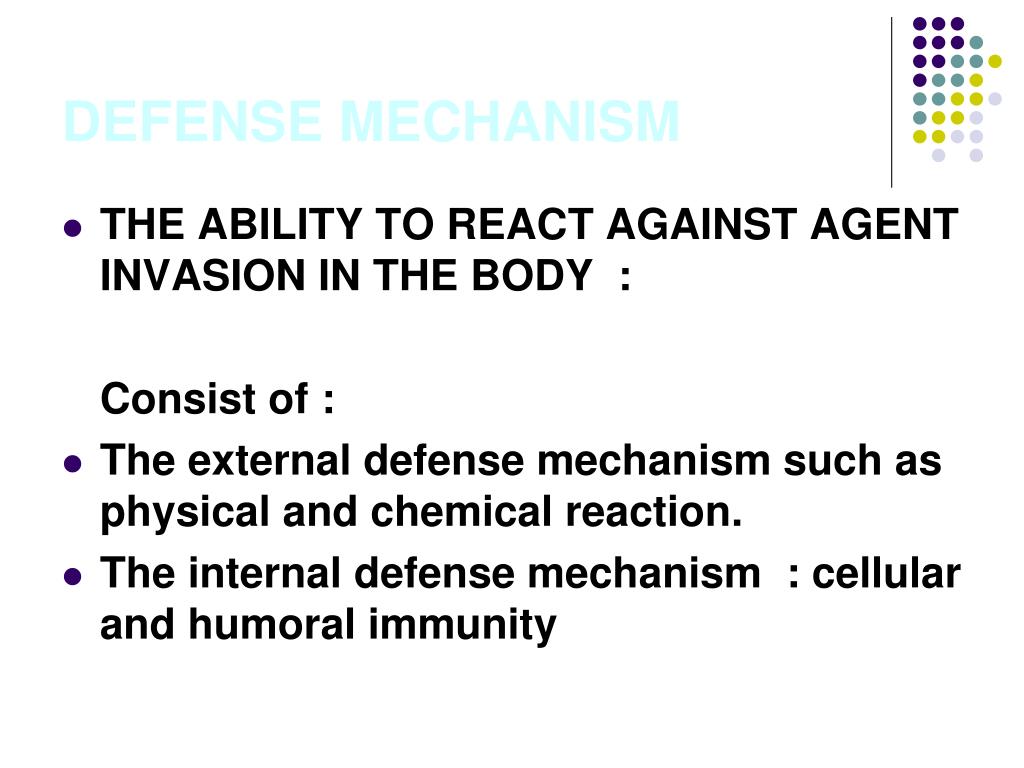 DEFENSE MECHANISM

- THE ABILITY TO REACT AGAINST AGENT INVASION IN THE BODY :

Consist of :

- The external defense mechanism such as physical and chemical reaction.
- The internal defense mechanism : cellular and humoral immunity